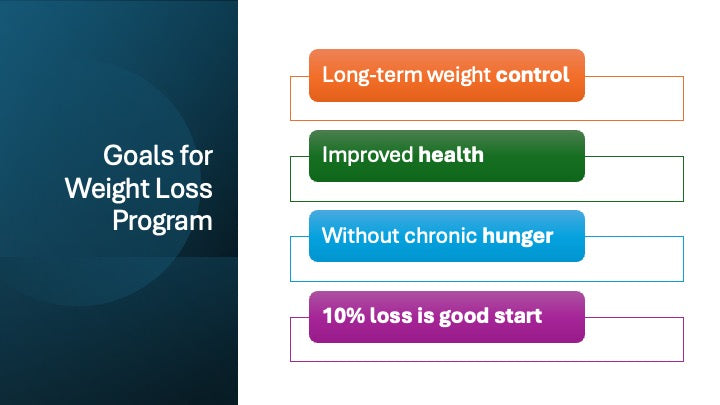 Goals for Weight Loss Program

Long-term weight control

Improved health

Without chronic hunger

10% loss is good start